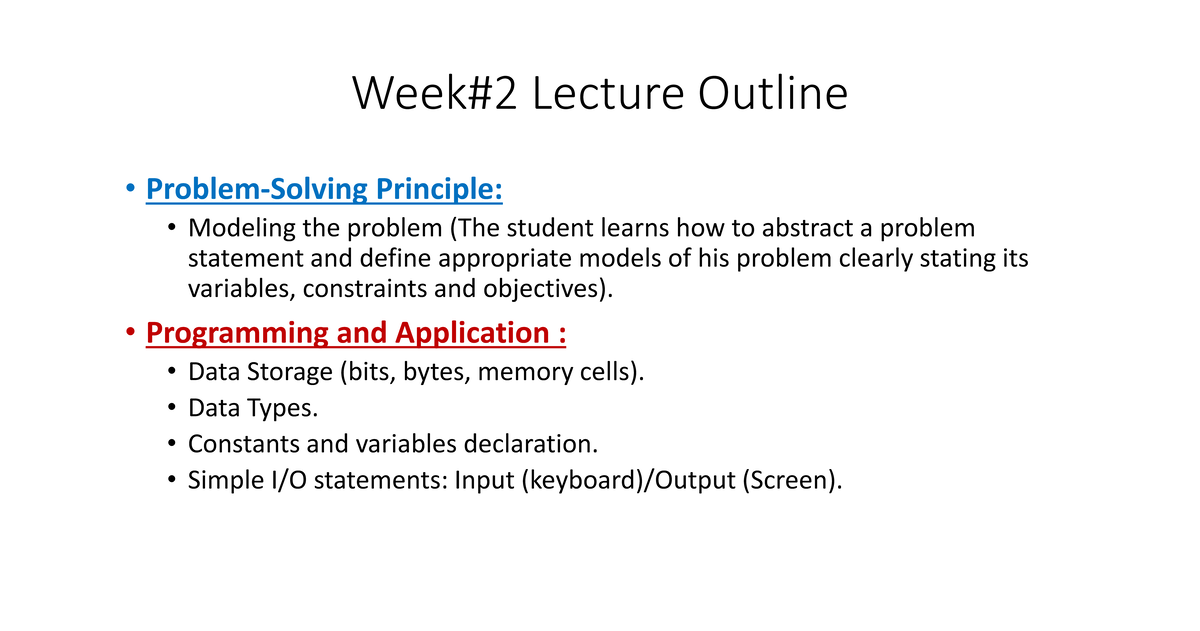 Week#2 Lecture Outline

• Problem-Solving Principle:
  • Modeling the problem (The student learns how to abstract a problem statement and define appropriate models of his problem clearly stating its variables, constraints and objectives).

• Programming and Application :
  • Data Storage (bits, bytes, memory cells).
  • Data Types.
  • Constants and variables declaration.
  • Simple I/O statements: Input (keyboard)/Output (Screen).